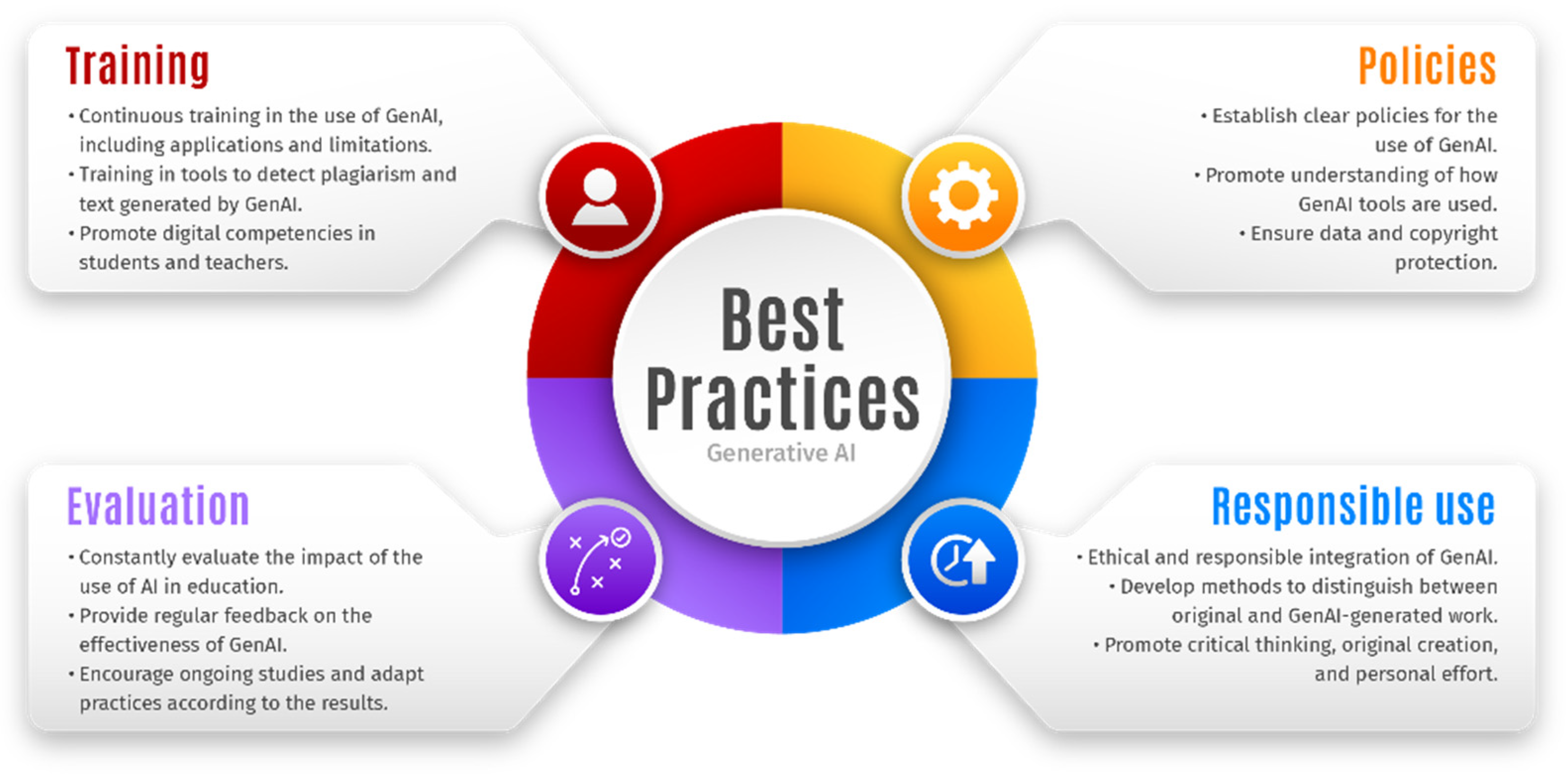 Training

• Continuous training in the use of GenAI, including applications and limitations.
• Training in tools to detect plagiarism and text generated by GenAI.
• Promote digital competencies in students and teachers.

Policies

• Establish clear policies for the use of GenAI.
• Promote understanding of how GenAI tools are used.
• Ensure data and copyright protection.

Best Practices
Generative AI

Evaluation

• Constantly evaluate the impact of the use of AI in education.
• Provide regular feedback on the effectiveness of GenAI.
• Encourage ongoing studies and adapt practices according to the results.

Responsible use

• Ethical and responsible integration of GenAI.
• Develop methods to distinguish between original and GenAI-generated work.
• Promote critical thinking, original creation, and personal effort.